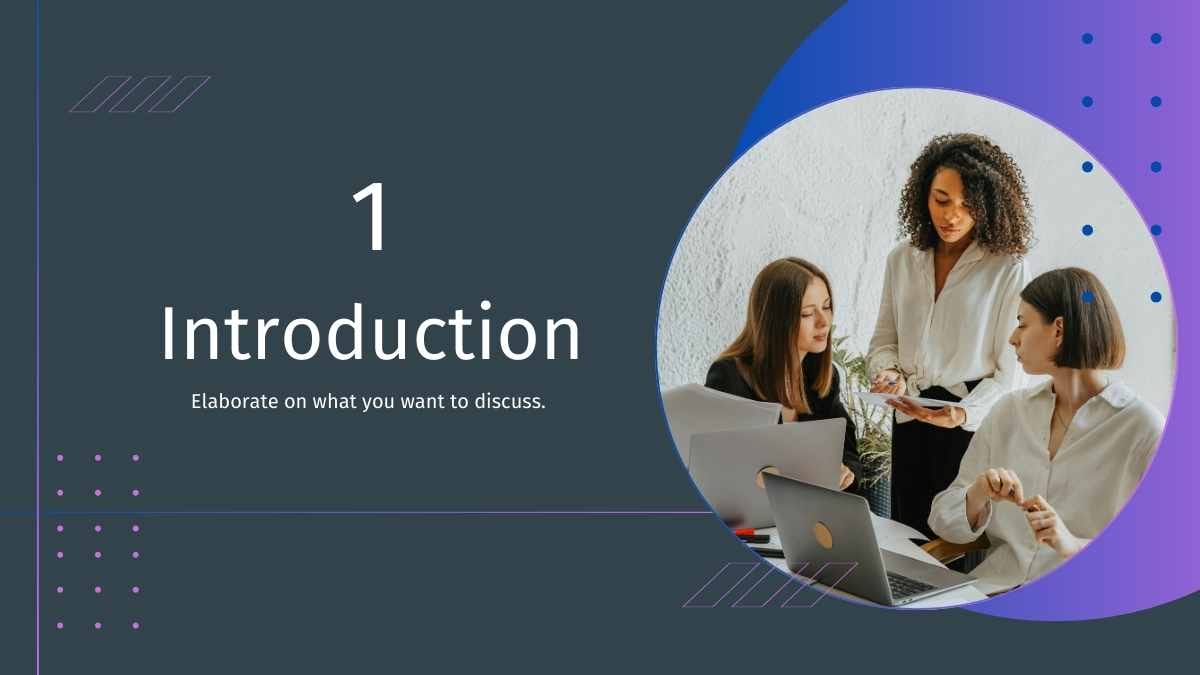 1

Introduction

Elaborate on what you want to discuss.